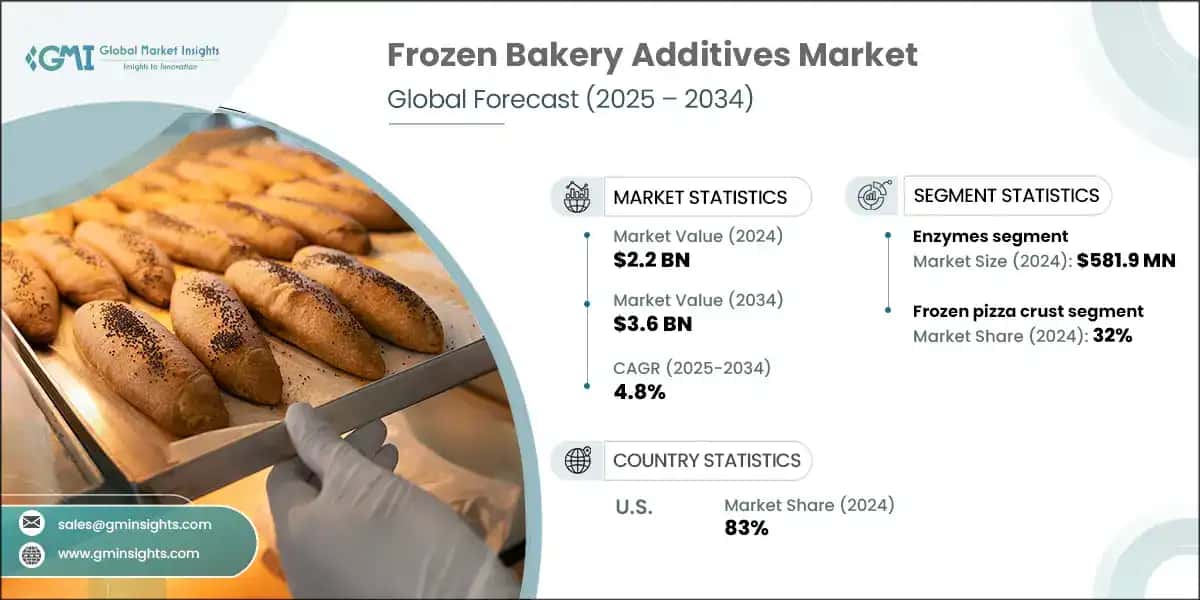 GMI Global Market Insights
Insights to Innovation

Frozen Bakery Additives Market
Global Forecast (2025 – 2034)

MARKET STATISTICS

Market Value (2024)
$2.2 BN

Market Value (2034)
$3.6 BN

CAGR (2025-2034)
4.8%

SEGMENT STATISTICS

Enzymes segment
Market Size (2024): $581.9 MN

Frozen pizza crust segment
Market Share (2024): 32%

COUNTRY STATISTICS

U.S.

Market Share (2024)
83%

sales@gminsights.com
www.gminsights.com